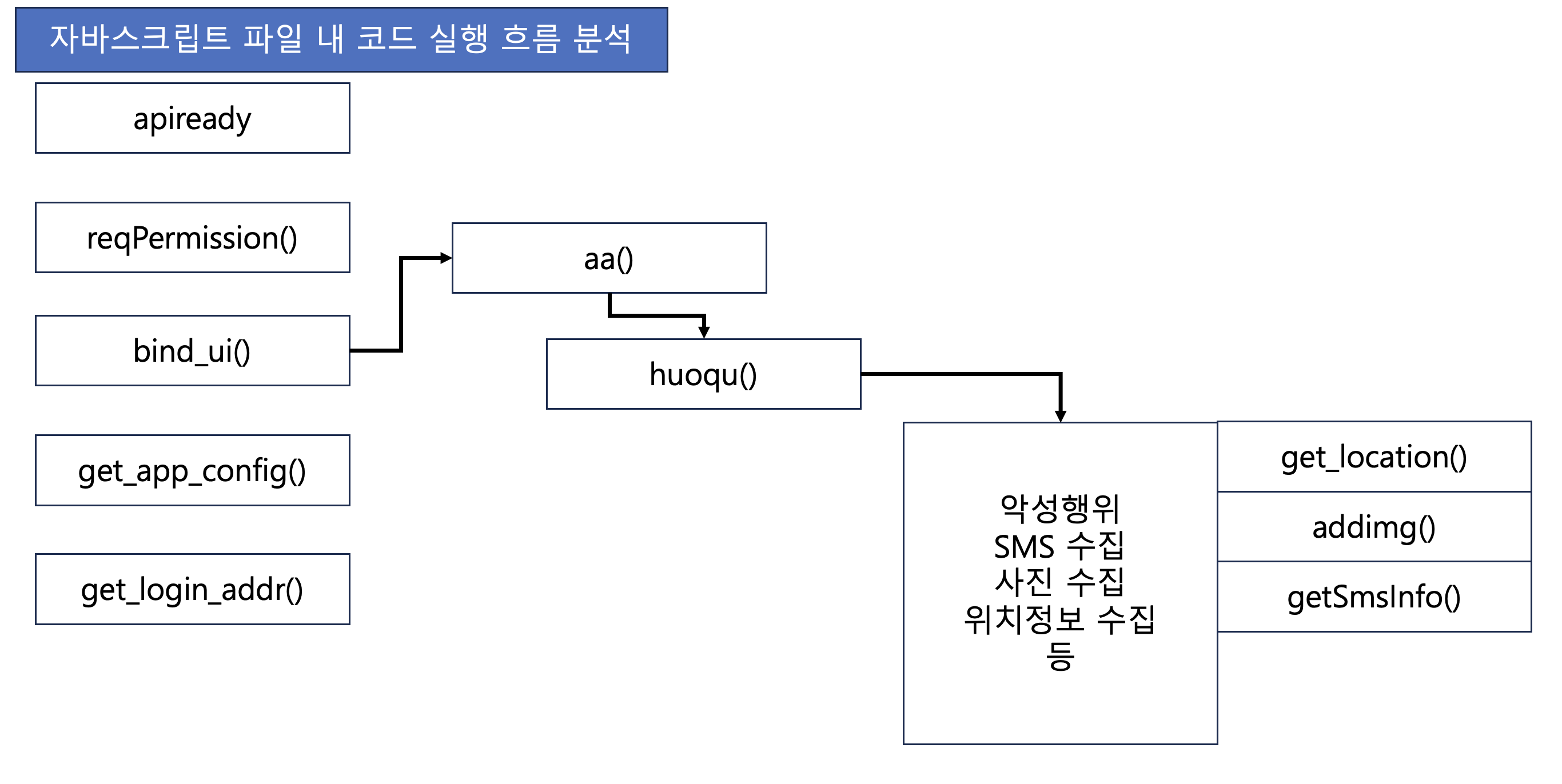 자바스크립트 파일 내 코드 실행 흐름 분석

apiready

reqPermission()

bind_ui()

get_app_config()

get_login_addr()

aa()

huoqu()

악성행위
SMS 수집
사진 수집
위치정보 수집
등

get_location()

addimg()

getSmsInfo()